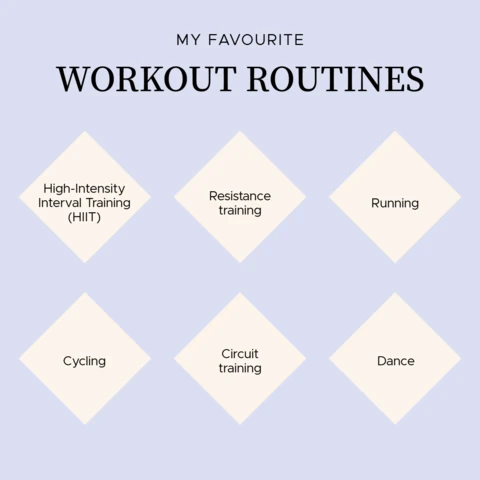 MY FAVOURITE

WORKOUT ROUTINES

High-Intensity Interval Training (HIIT)

Resistance training

Running

Cycling

Circuit training

Dance